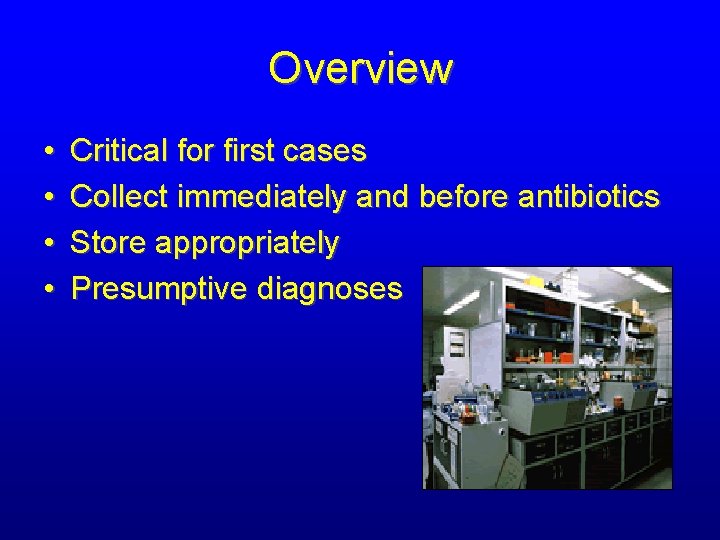 Overview

• Critical for first cases
• Collect immediately and before antibiotics
• Store appropriately
• Presumptive diagnoses